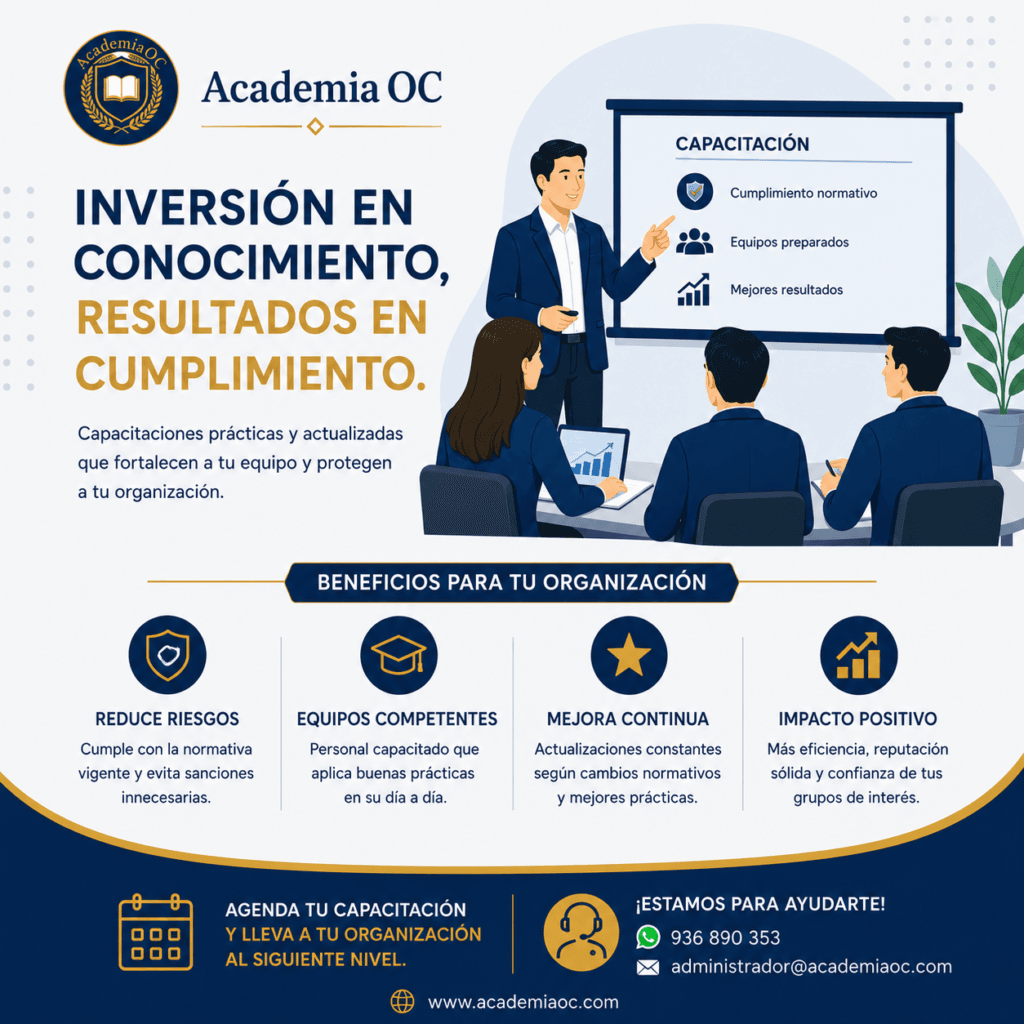 AcademiaOC

Academia OC

INVERSIÓN EN CONOCIMIENTO, RESULTADOS EN CUMPLIMIENTO.

Capacitaciones prácticas y actualizadas que fortalecen a tu equipo y protegen a tu organización.

CAPACITACIÓN

Cumplimiento normativo

Equipos preparados

Mejores resultados

BENEFICIOS PARA TU ORGANIZACIÓN

REDUCE RIESGOS
Cumple con la normativa vigente y evita sanciones innecesarias.

EQUIPOS COMPETENTES
Personal capacitado que aplica buenas prácticas en su día a día.

MEJORA CONTINUA
Actualizaciones constantes según cambios normativos y mejores prácticas.

IMPACTO POSITIVO
Más eficiencia, reputación sólida y confianza de tus grupos de interés.

AGENDA TU CAPACITACIÓN
Y LLEVA A TU ORGANIZACIÓN AL SIGUIENTE NIVEL.

¡ESTAMOS PARA AYUDARTE!
936 890 353
administrador@academiaoc.com

www.academiaoc.com